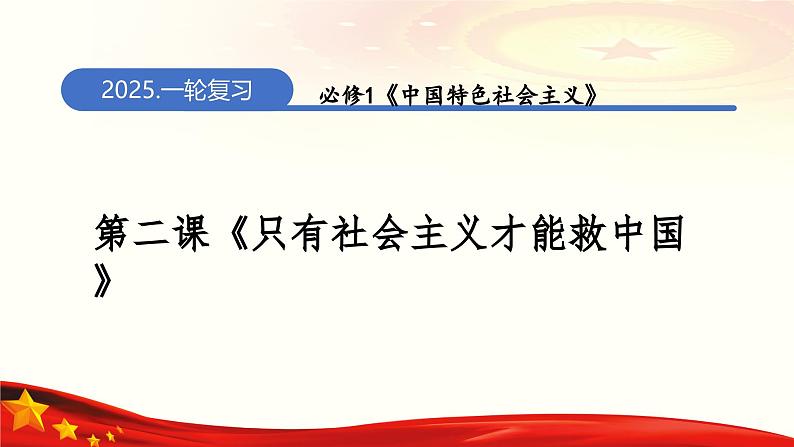 2025.一轮复习

必修1《中国特色社会主义》

第二课《只有社会主义才能救中国》